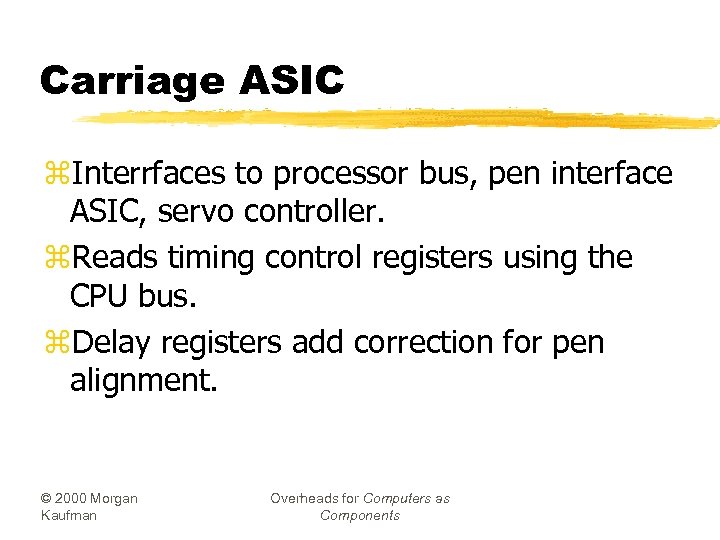 Carriage ASIC

⌘Interrfaces to processor bus, pen interface ASIC, servo controller.

⌘Reads timing control registers using the CPU bus.

⌘Delay registers add correction for pen alignment.

© 2000 Morgan Kaufman

Overheads for Computers as Components